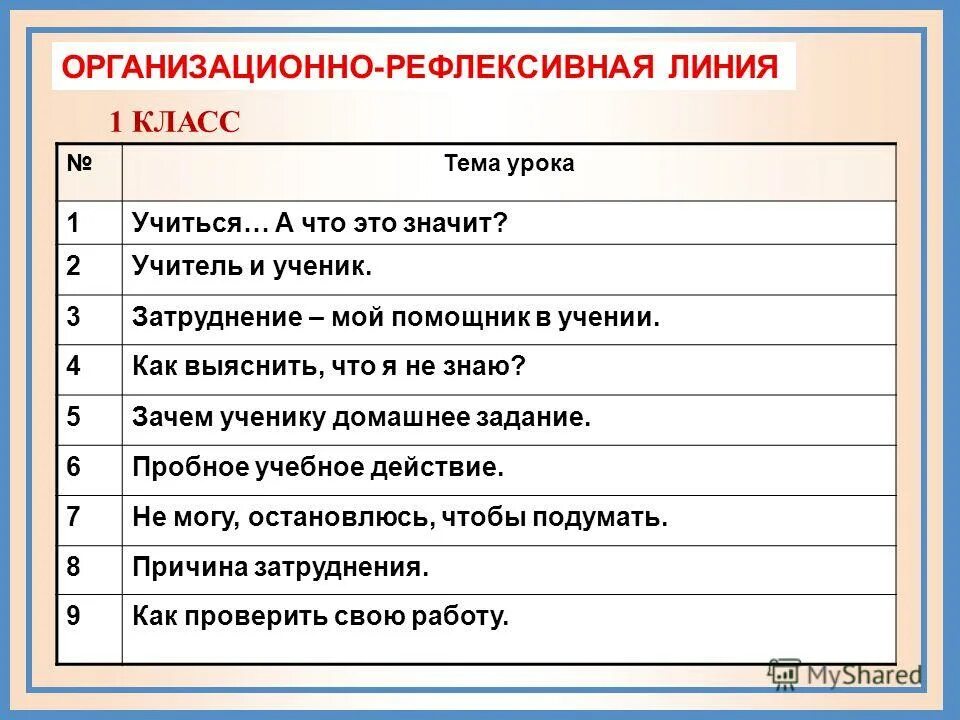 ОРГАНИЗАЦИОННО-РЕФЛЕКСИВНАЯ ЛИНИЯ

1 КЛАСС

| № | Тема урока |
|---|---|
| 1 | Учиться… А что это значит? |
| 2 | Учитель и ученик. |
| 3 | Затруднение – мой помощник в учении. |
| 4 | Как выяснить, что я не знаю? |
| 5 | Зачем ученику домашнее задание. |
| 6 | Пробное учебное действие. |
| 7 | Не могу, остановлюсь, чтобы подумать. |
| 8 | Причина затруднения. |
| 9 | Как проверить свою работу. |

MyShared